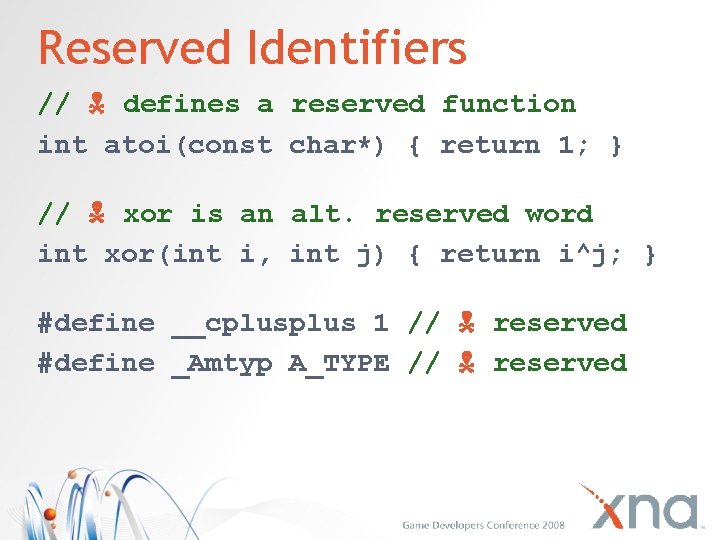 Reserved Identifiers

// ☠ defines a reserved function
int atoi(const char*) { return 1; }

// ☠ xor is an alt. reserved word
int xor(int i, int j) { return i^j; }

#define __cplusplus 1 // ☠ reserved
#define _Amtyp A_TYPE // ☠ reserved

Game Developers Conference 2008

xna